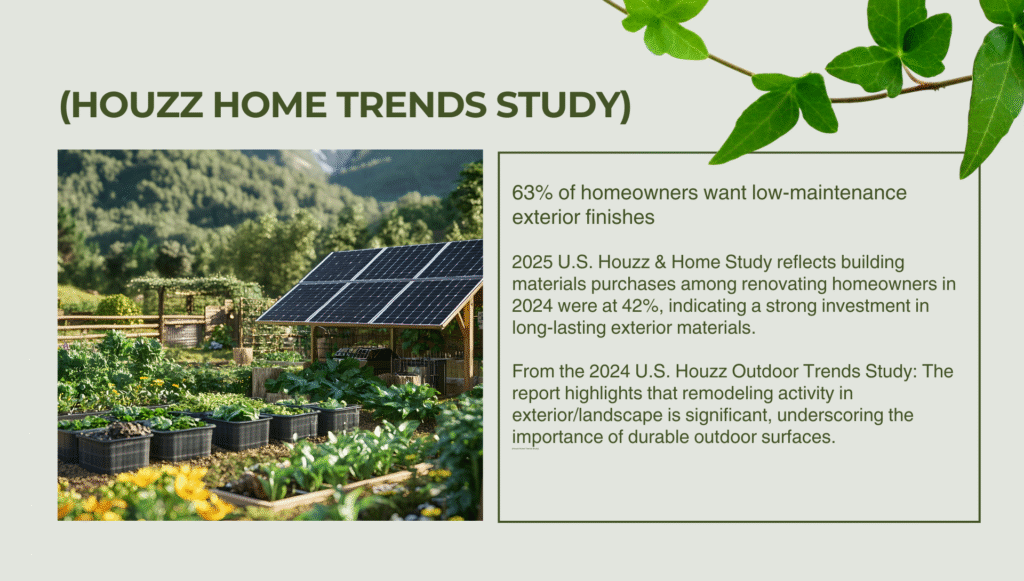 (HOUZZ HOME TRENDS STUDY)

63% of homeowners want low-maintenance exterior finishes

2025 U.S. Houzz & Home Study reflects building materials purchases among renovating homeowners in 2024 were at 42%, indicating a strong investment in long-lasting exterior materials.

From the 2024 U.S. Houzz Outdoor Trends Study: The report highlights that remodeling activity in exterior/landscape is significant, underscoring the importance of durable outdoor surfaces.